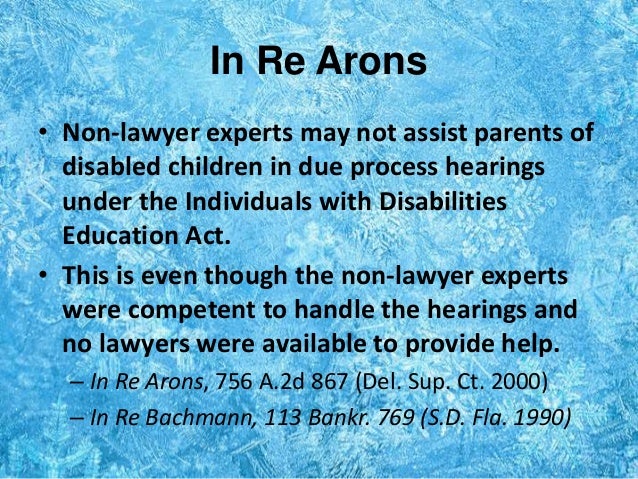 In Re Arons

• Non-lawyer experts may not assist parents of disabled children in due process hearings under the Individuals with Disabilities Education Act.

• This is even though the non-lawyer experts were competent to handle the hearings and no lawyers were available to provide help.

– In Re Arons, 756 A.2d 867 (Del. Sup. Ct. 2000)

– In Re Bachmann, 113 Bankr. 769 (S.D. Fla. 1990)